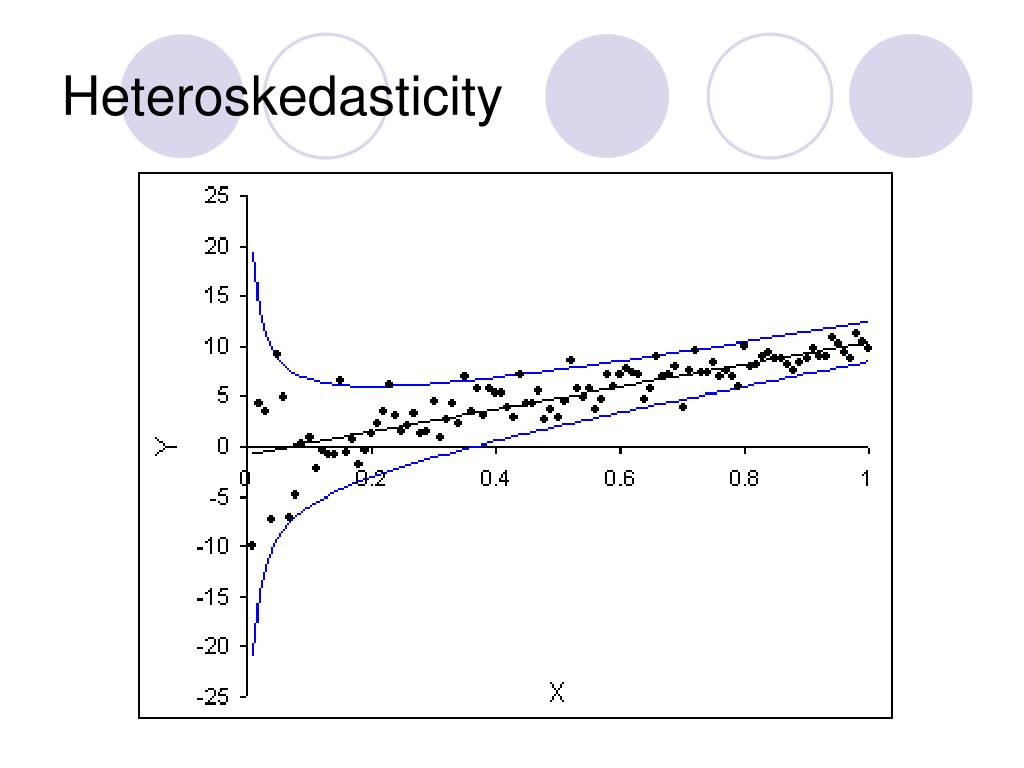 Heteroskedasticity

25
20
15
10
5
0
-5
-10
-15
-20
-25

Y

0
0.2
0.4
0.6
0.8
1

X